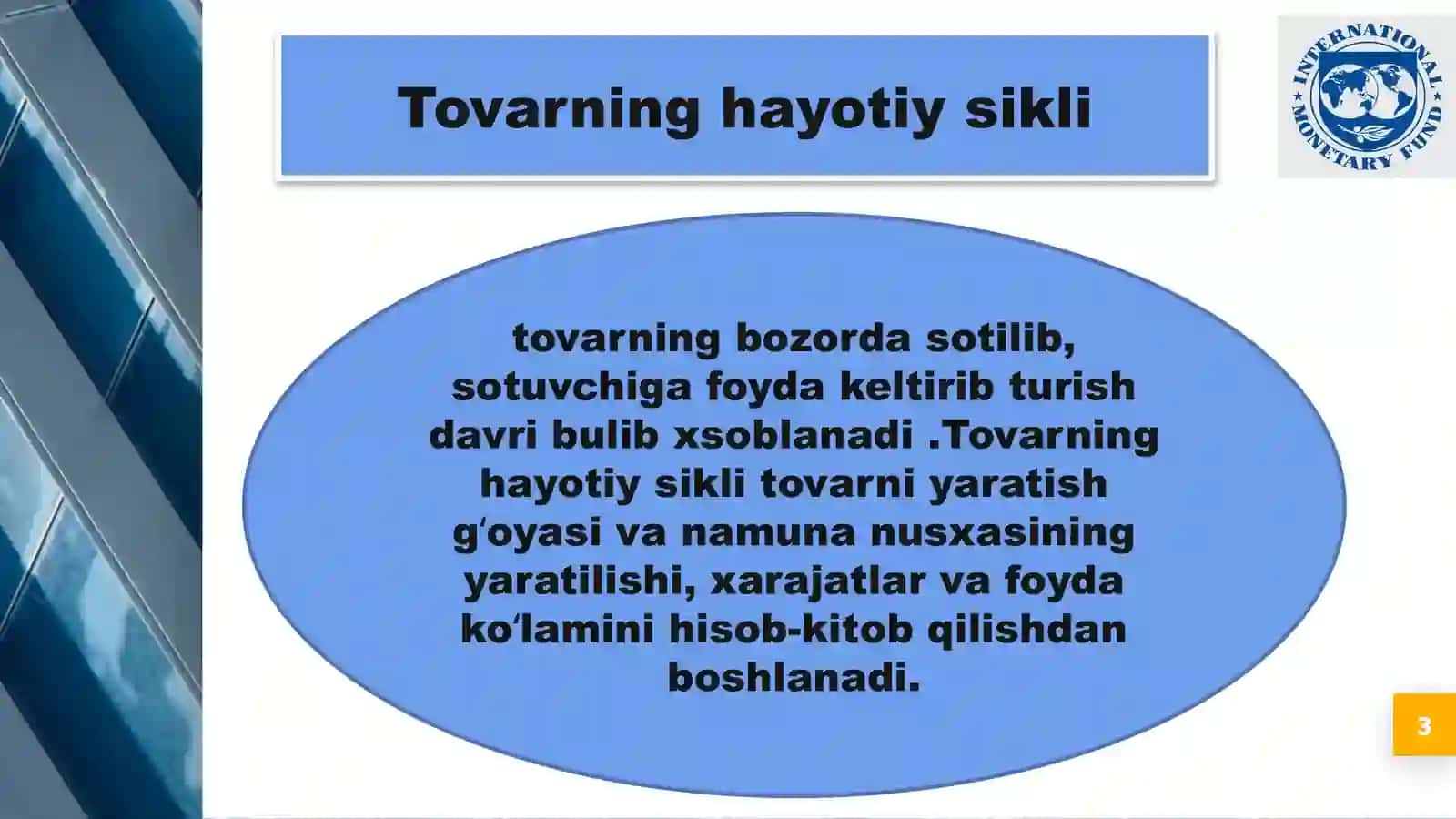 Tovarning hayotiy sikli

INTERNATIONAL MONETARY FUND

tovarning bozorda sotilib, sotuvchiga foyda keltirib turish davri bulib xsoblanadi .Tovarning hayotiy sikli tovarni yaratish gʻoyasi va namuna nusxasining yaratilishi, xarajatlar va foyda koʻlamini hisob-kitob qilishdan boshlanadi.

3